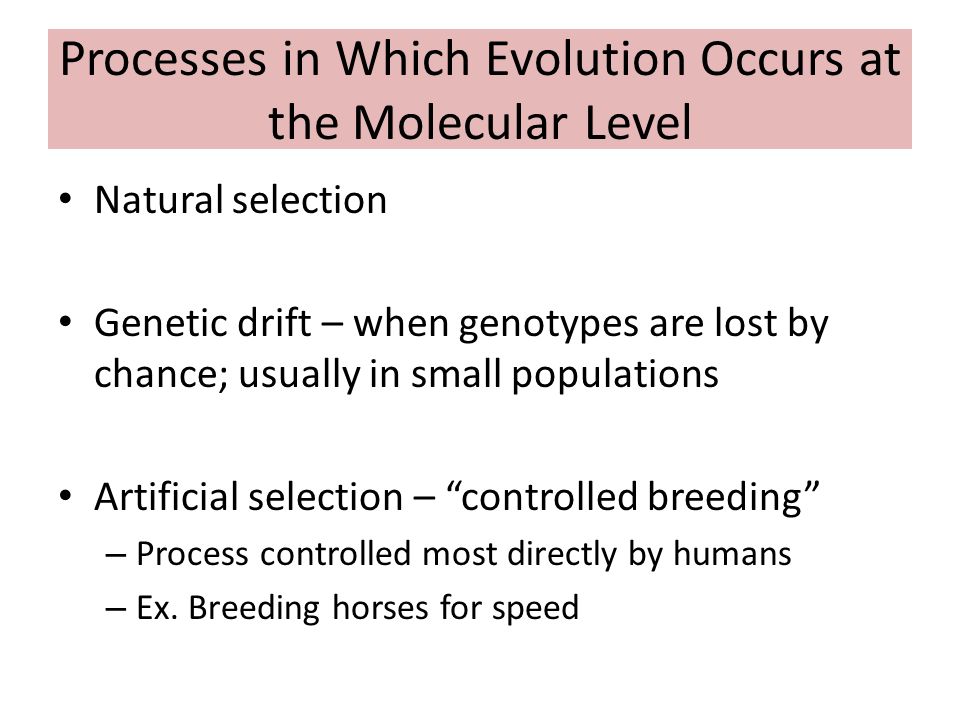 Processes in Which Evolution Occurs at the Molecular Level

• Natural selection

• Genetic drift – when genotypes are lost by chance; usually in small populations

• Artificial selection – “controlled breeding”
  – Process controlled most directly by humans
  – Ex. Breeding horses for speed